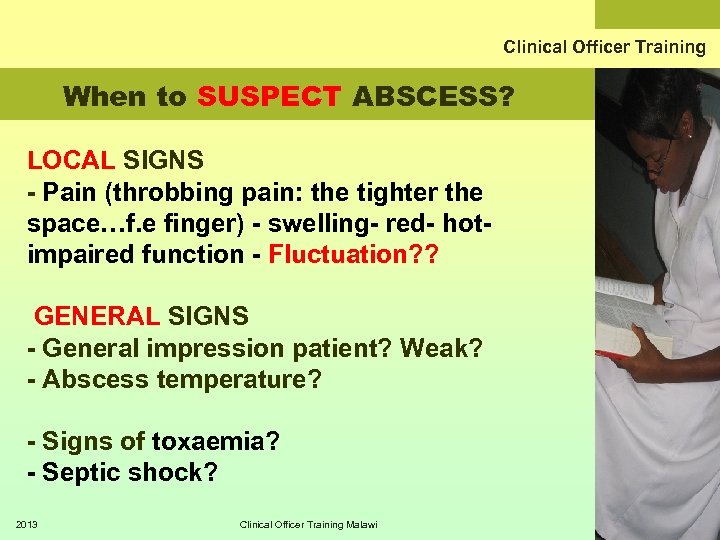 Clinical Officer Training

When to SUSPECT ABSCESS?

LOCAL SIGNS
- Pain (throbbing pain: the tighter the space…f.e finger) - swelling- red- hot- impaired function - Fluctuation??

GENERAL SIGNS
- General impression patient? Weak?
- Abscess temperature?

- Signs of toxaemia?
- Septic shock?

2013

Clinical Officer Training Malawi